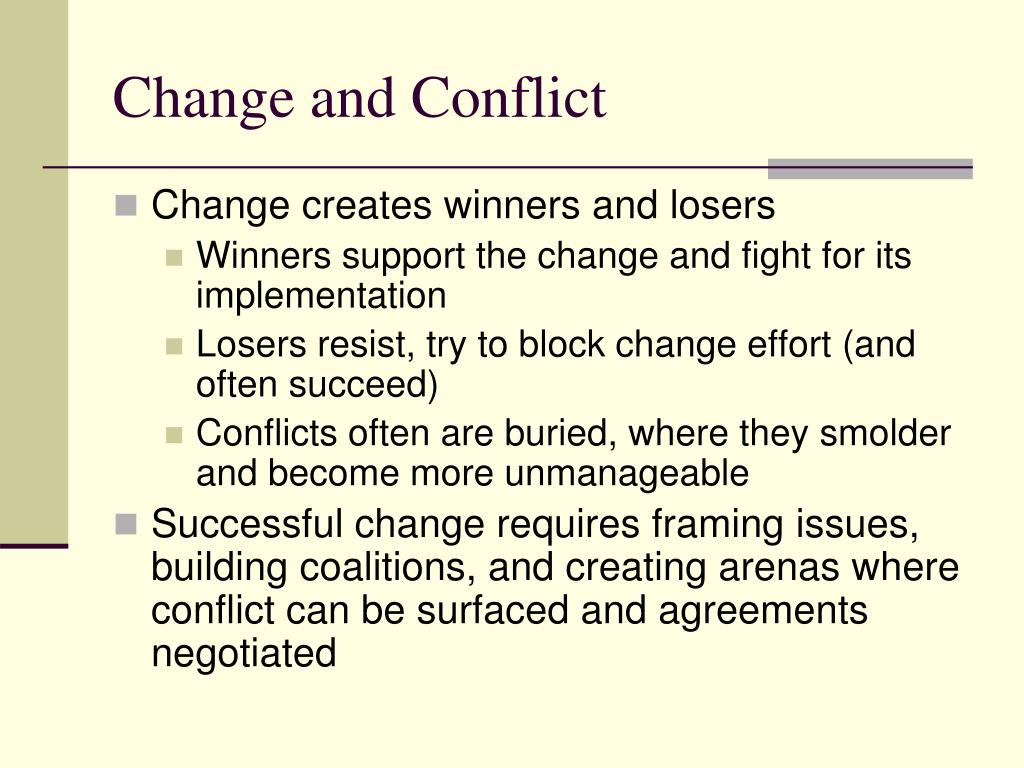 Change and Conflict

- Change creates winners and losers
  - Winners support the change and fight for its implementation
  - Losers resist, try to block change effort (and often succeed)
  - Conflicts often are buried, where they smolder and become more unmanageable
- Successful change requires framing issues, building coalitions, and creating arenas where conflict can be surfaced and agreements negotiated